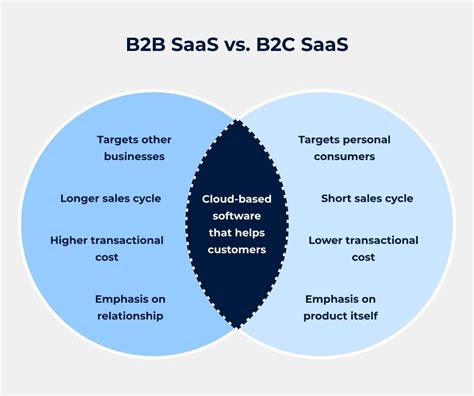 B2B SaaS vs. B2C SaaS

Targets other businesses

Longer sales cycle

Higher transactional cost

Emphasis on relationship

Cloud-based software that helps customers

Targets personal consumers

Short sales cycle

Lower transactional cost

Emphasis on product itself